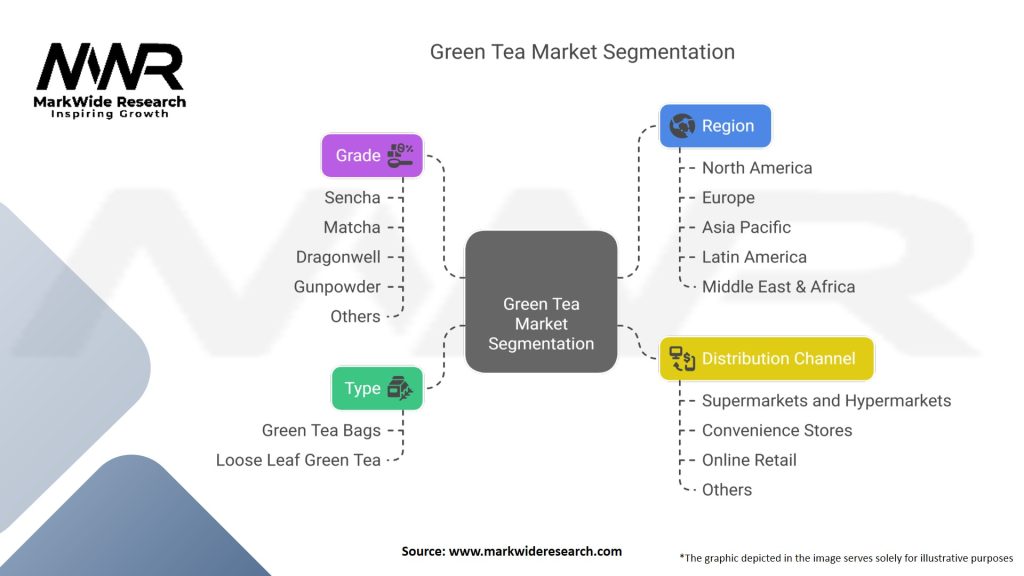 MWR
MarkWide Research
Inspiring Growth

Green Tea Market Segmentation

Grade
Sencha
Matcha
Dragonwell
Gunpowder
Others

Type
Green Tea Bags
Loose Leaf Green Tea

Green Tea Market Segmentation

Region
North America
Europe
Asia Pacific
Latin America
Middle East & Africa

Distribution Channel
Supermarkets and Hypermarkets
Convenience Stores
Online Retail
Others

Source: www.markwideresearch.com

*The graphic depicted in the image serves solely for illustrative purposes